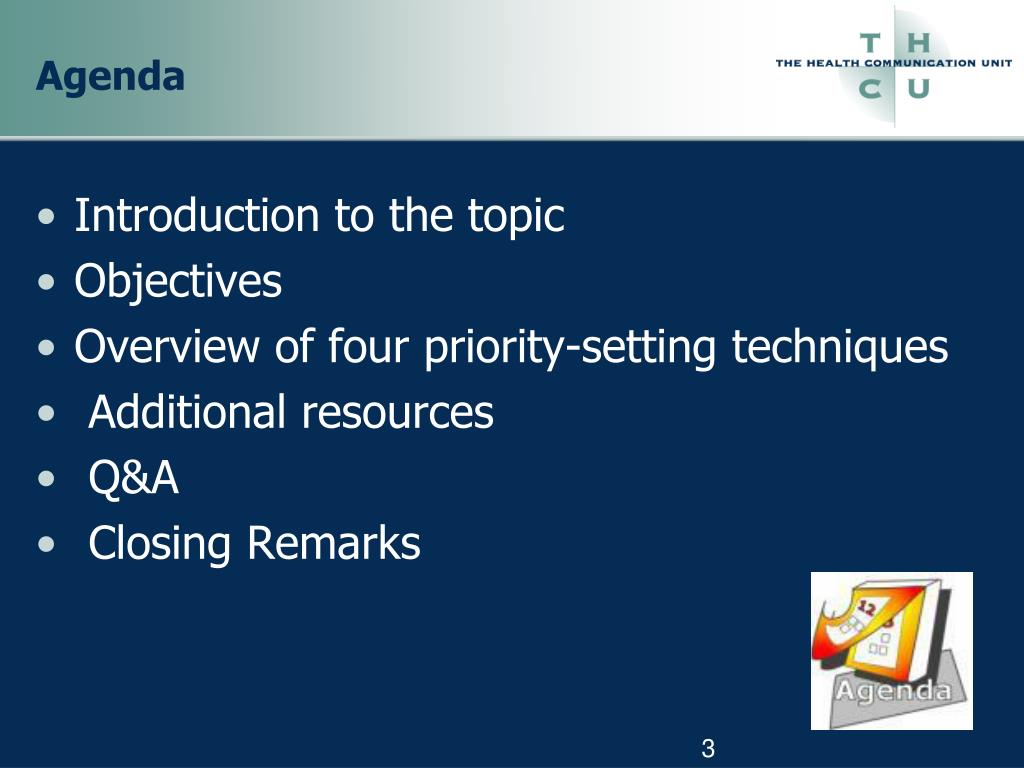 Agenda

T H
THE HEALTH COMMUNICATION UNIT
C U

• Introduction to the topic
• Objectives
• Overview of four priority-setting techniques
• Additional resources
• Q&A
• Closing Remarks

12

Agenda

3